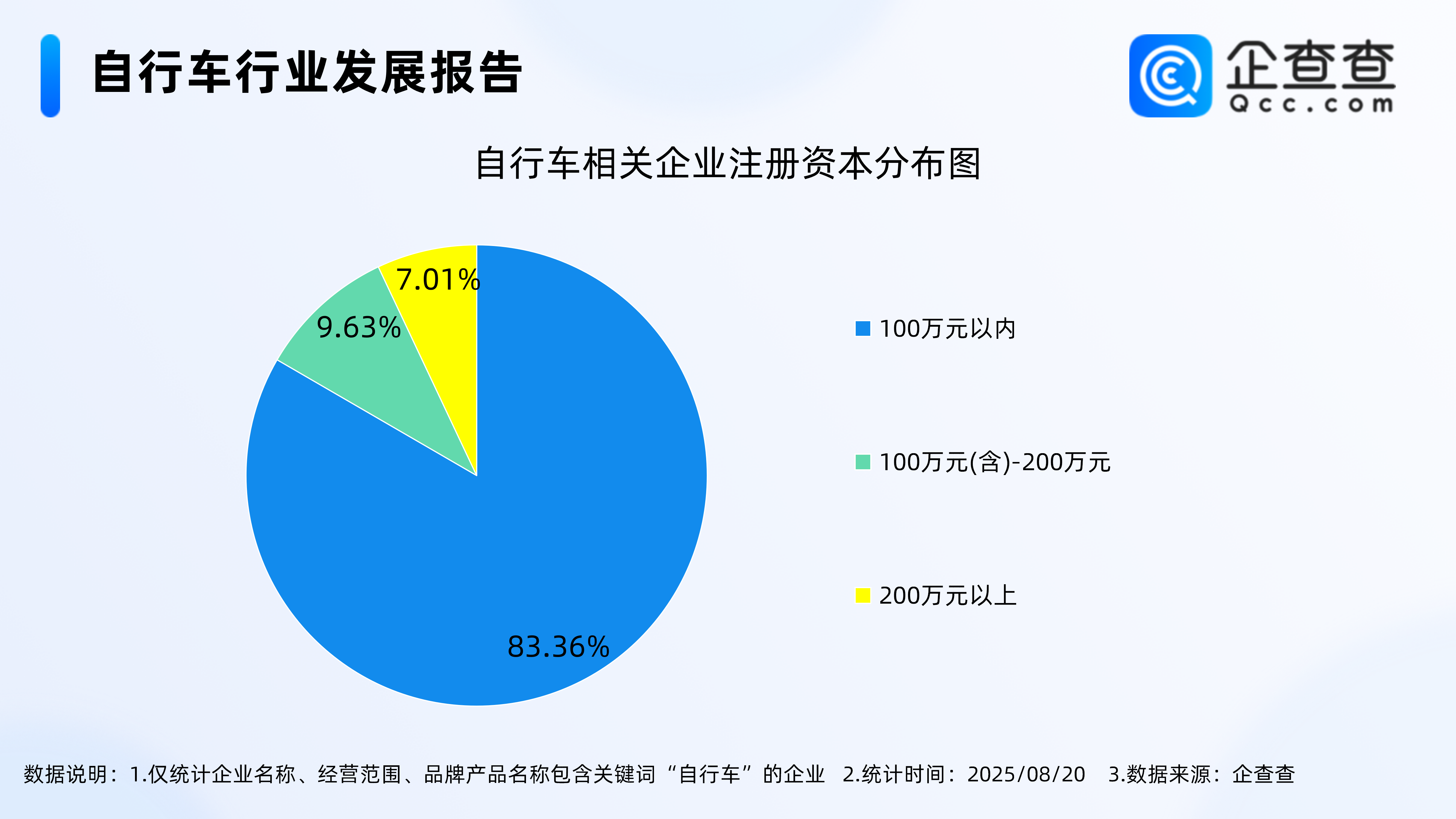 自行车行业发展报告

企查查
Qcc.com

自行车相关企业注册资本分布图

7.01%
9.63%
83.36%

100万元以内
100万元(含)-200万元
200万元以上

数据说明：1.仅统计企业名称、经营范围、品牌产品名称包含关键词“自行车”的企业 2.统计时间：2025/08/20 3.数据来源：企查查